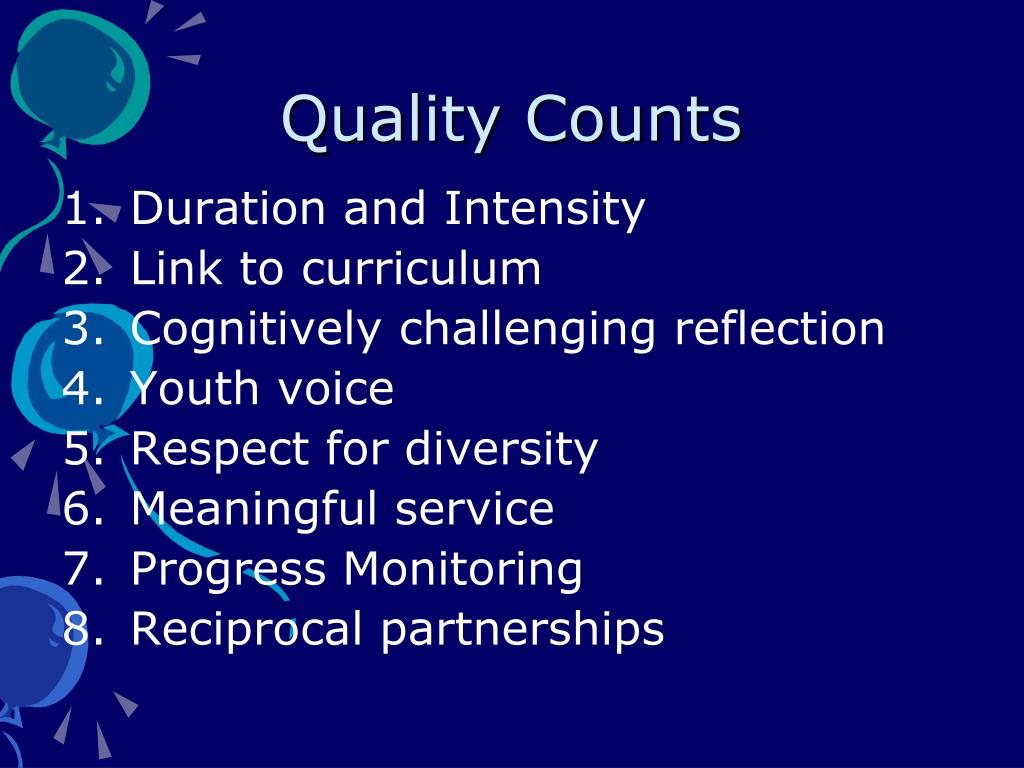 Quality Counts

1. Duration and Intensity
2. Link to curriculum
3. Cognitively challenging reflection
4. Youth voice
5. Respect for diversity
6. Meaningful service
7. Progress Monitoring
8. Reciprocal partnerships